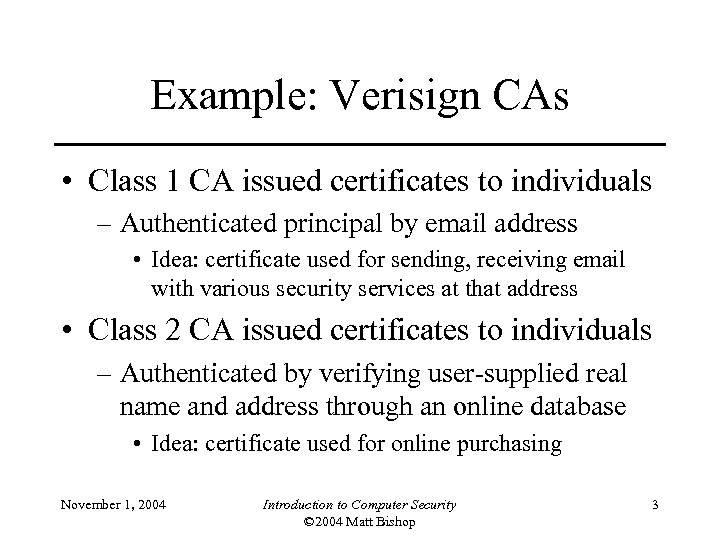 Example: Verisign CAs

• Class 1 CA issued certificates to individuals
– Authenticated principal by email address
• Idea: certificate used for sending, receiving email with various security services at that address

• Class 2 CA issued certificates to individuals
– Authenticated by verifying user-supplied real name and address through an online database
• Idea: certificate used for online purchasing

November 1, 2004

Introduction to Computer Security
©2004 Matt Bishop

3